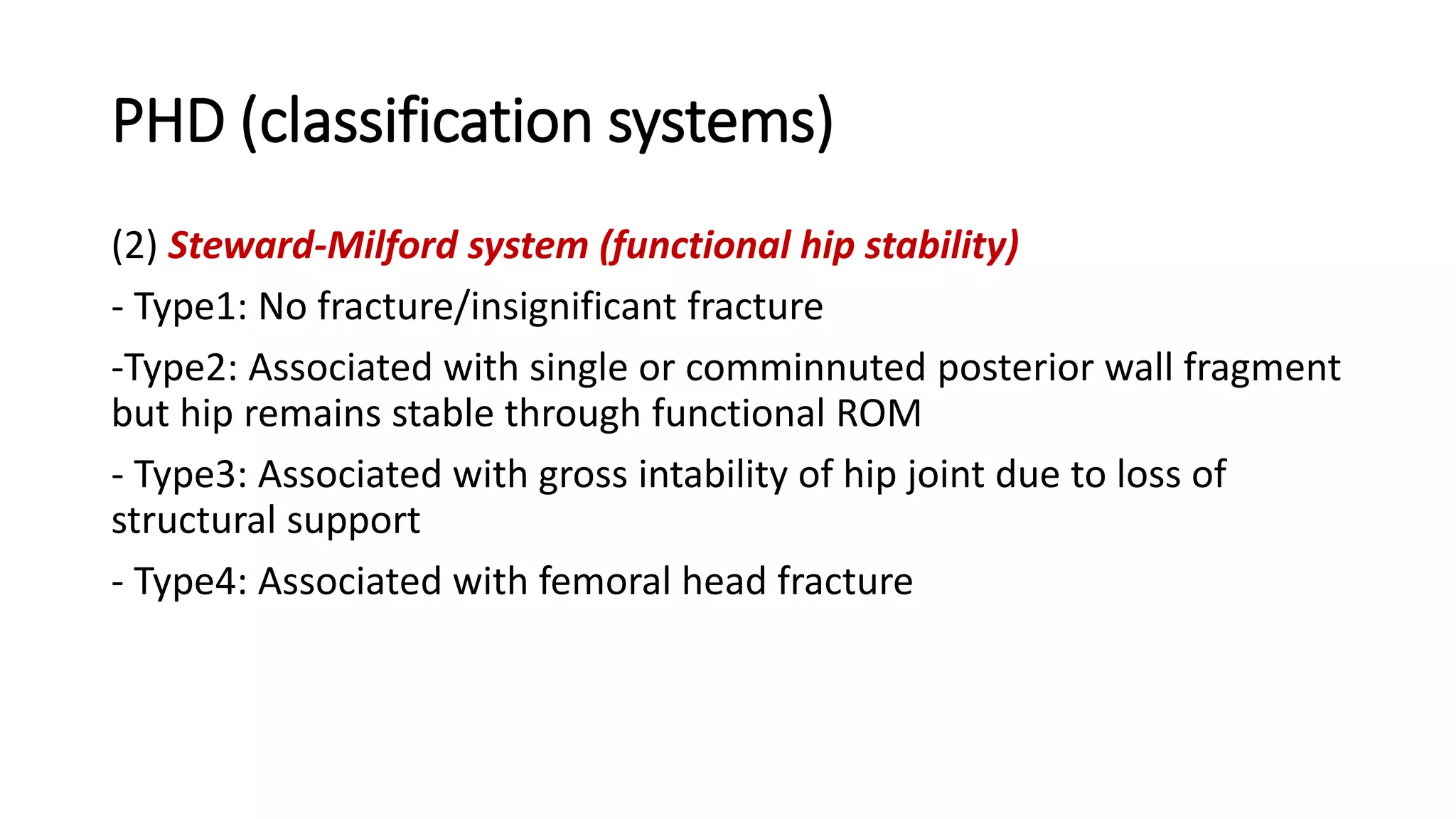 PHD (classification systems)

(2) Steward-Milford system (functional hip stability)

- Type1: No fracture/insignificant fracture

-Type2: Associated with single or comminnuted posterior wall fragment but hip remains stable through functional ROM

- Type3: Associated with gross intability of hip joint due to loss of structural support

- Type4: Associated with femoral head fracture